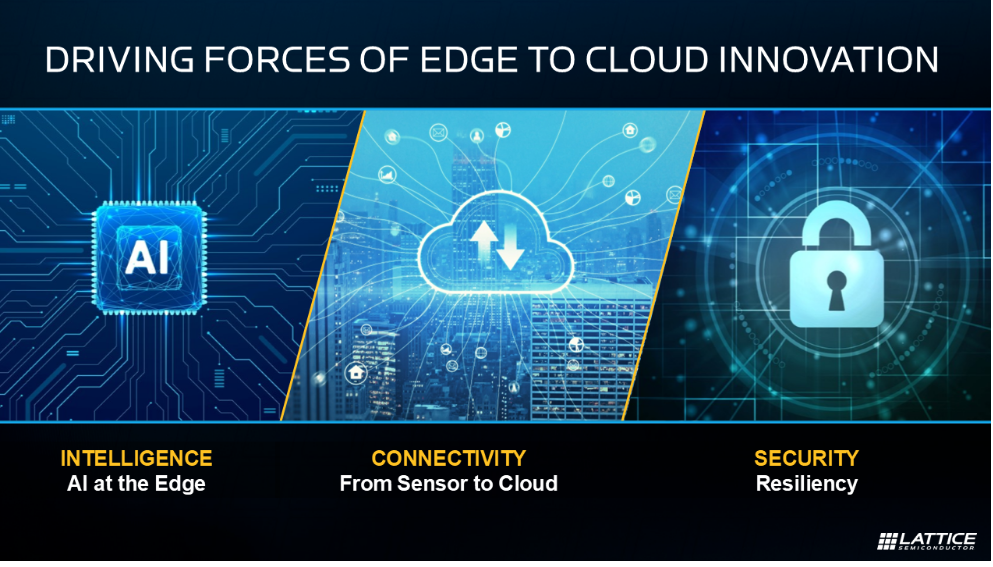 DRIVING FORCES OF EDGE TO CLOUD INNOVATION

AI

INTELLIGENCE
AI at the Edge

CONNECTIVITY
From Sensor to Cloud

SECURITY
Resiliency

LATTICE
SEMICONDUCTOR